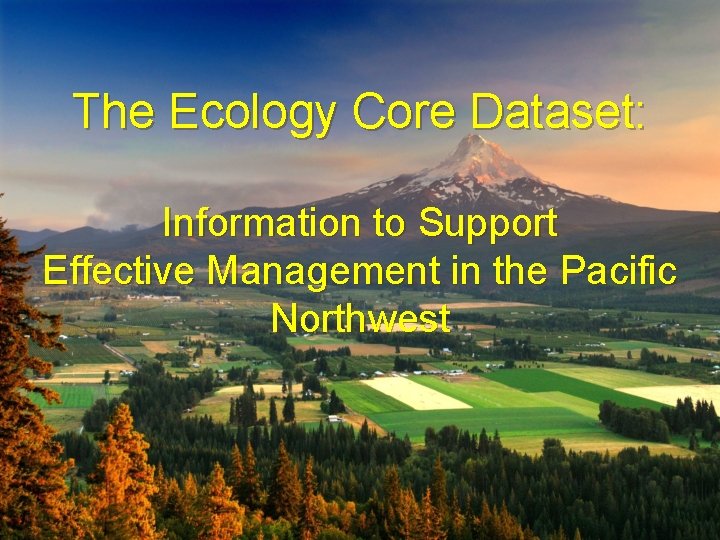 The Ecology Core Dataset:

Information to Support Effective Management in the Pacific Northwest